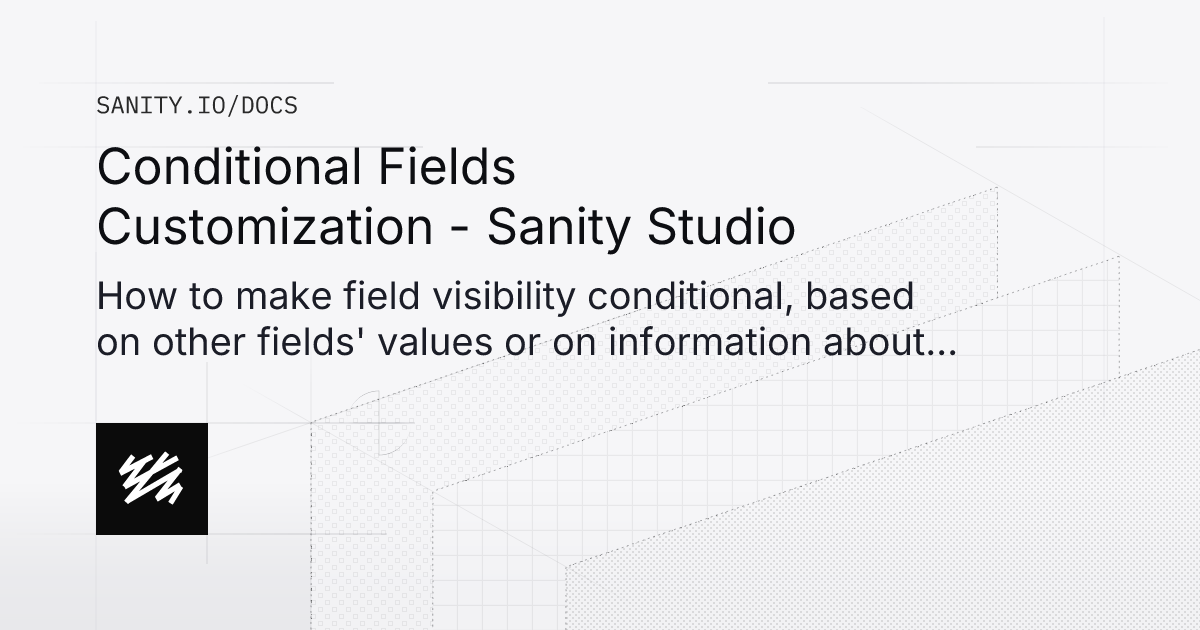 SANITY.IO/DOCS

Conditional Fields
Customization - Sanity Studio

How to make field visibility conditional, based on other fields' values or on information about...